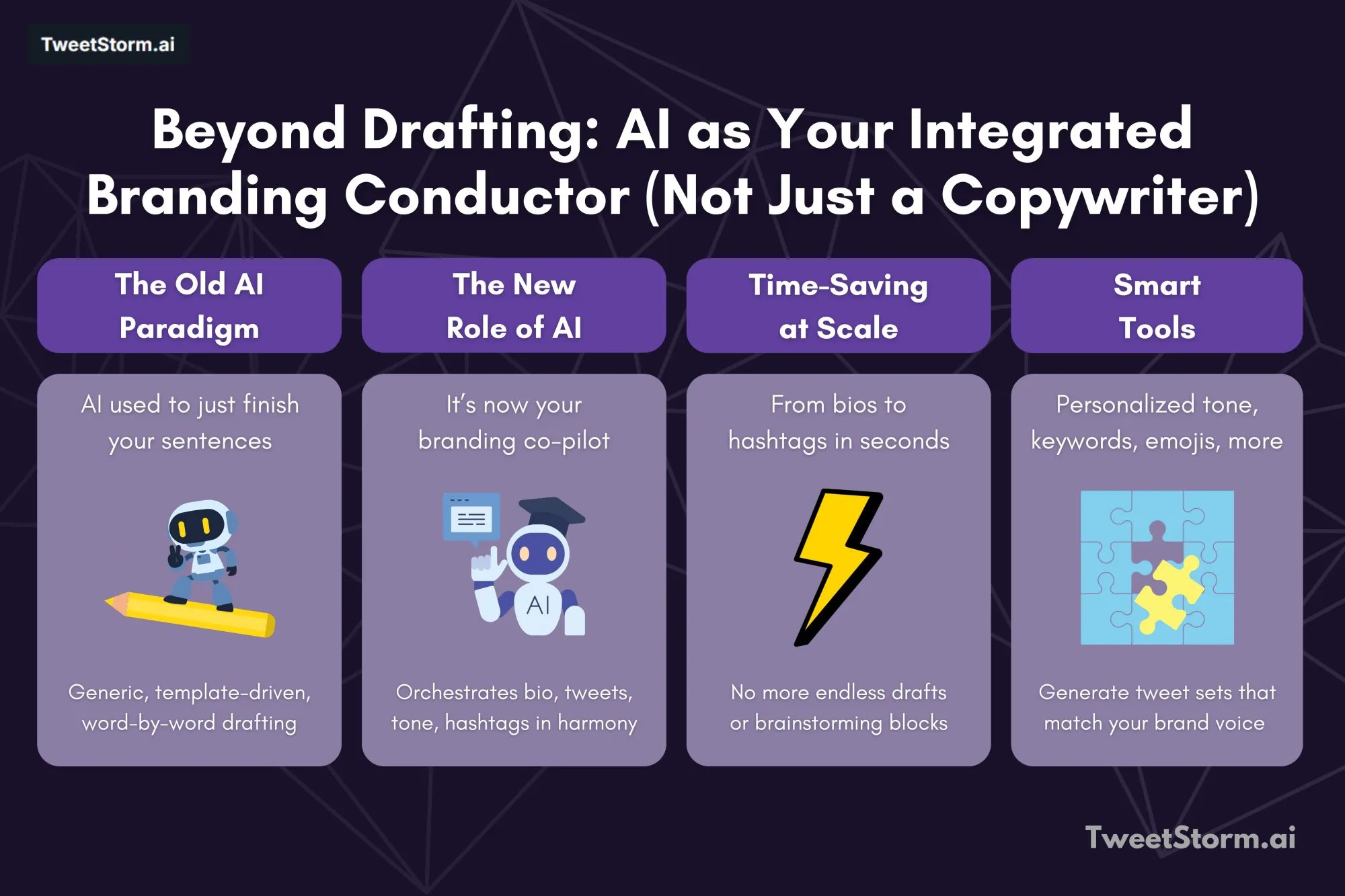 TweetStorm.ai

Beyond Drafting: AI as Your Integrated Branding Conductor (Not Just a Copywriter)

The Old AI Paradigm

AI used to just finish your sentences

Generic, template-driven, word-by-word drafting

The New Role of AI

It's now your branding co-pilot

AI

Orchestrates bio, tweets, tone, hashtags in harmony

Time-Saving at Scale

From bios to hashtags in seconds

No more endless drafts or brainstorming blocks

Smart Tools

Personalized tone, keywords, emojis, more

Generate tweet sets that match your brand voice

TweetStorm.ai